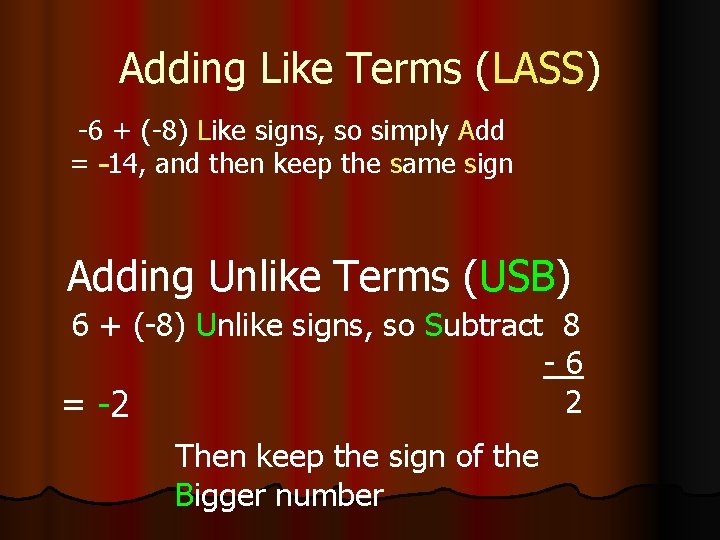 Adding Like Terms (LASS)

-6 + (-8) Like signs, so simply Add
= -14, and then keep the same sign

Adding Unlike Terms (USB)

6 + (-8) Unlike signs, so Subtract 8
- 6
2

= -2

Then keep the sign of the Bigger number